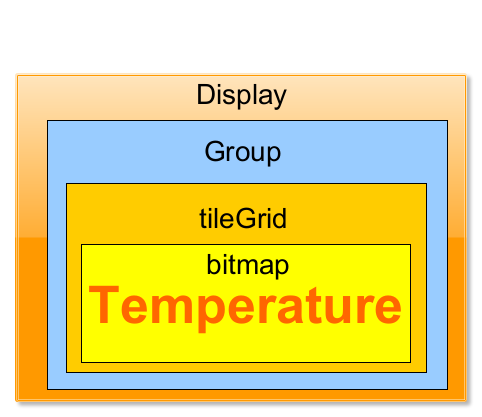 Display

Group

tileGrid

bitmap

Temperature